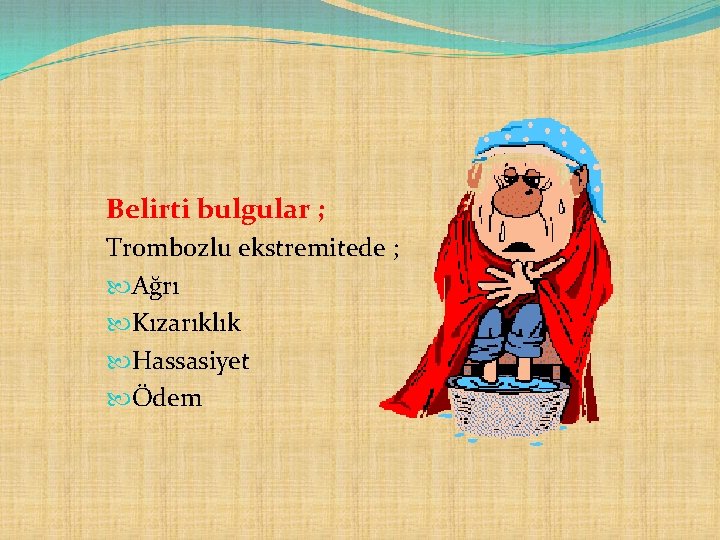 Belirti bulgular ;
Trombozlu ekstremitede ;
Ağrı
Kızarıklık
Hassasiyet
Ödem